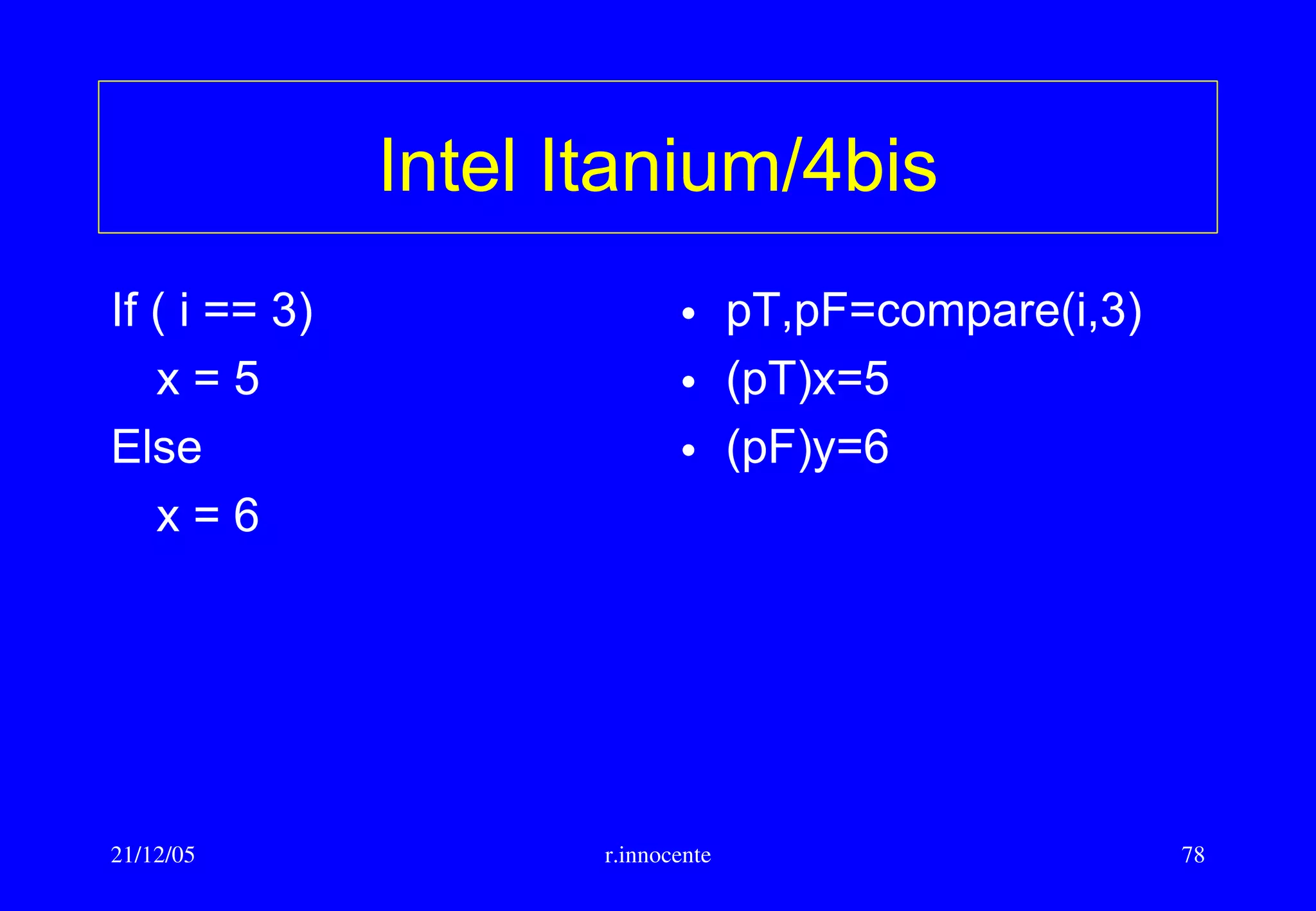 Intel Itanium/4bis

If ( i == 3)
x = 5
Else
x = 6

• pT,pF=compare(i,3)
• (pT)x=5
• (pF)y=6

21/12/05 r.innocente 78